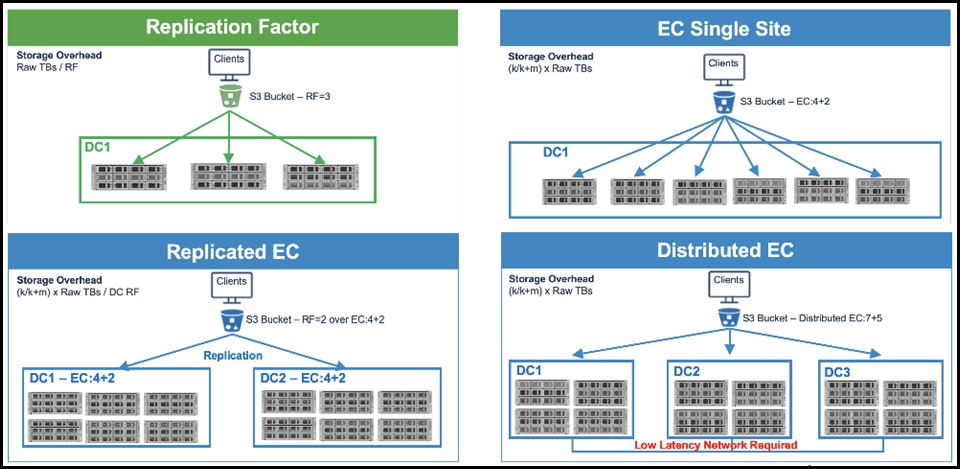 Replication Factor

Storage Overhead
Raw TBs / RF

Clients

S3 Bucket – RF=3

DC1

EC Single Site

Storage Overhead
(k/k+m) x Raw TBs

Clients

S3 Bucket – EC:4+2

DC1

Replicated EC

Storage Overhead
(k/k+m) x Raw TBs / DC RF

Clients

S3 Bucket – RF=2 over EC:4+2

Replication

DC1 – EC:4+2

DC2 – EC:4+2

Distributed EC

Storage Overhead
(k/k+m) x Raw TBs

Clients

S3 Bucket – Distributed EC:7+5

DC1

DC2

DC3

Low Latency Network Required